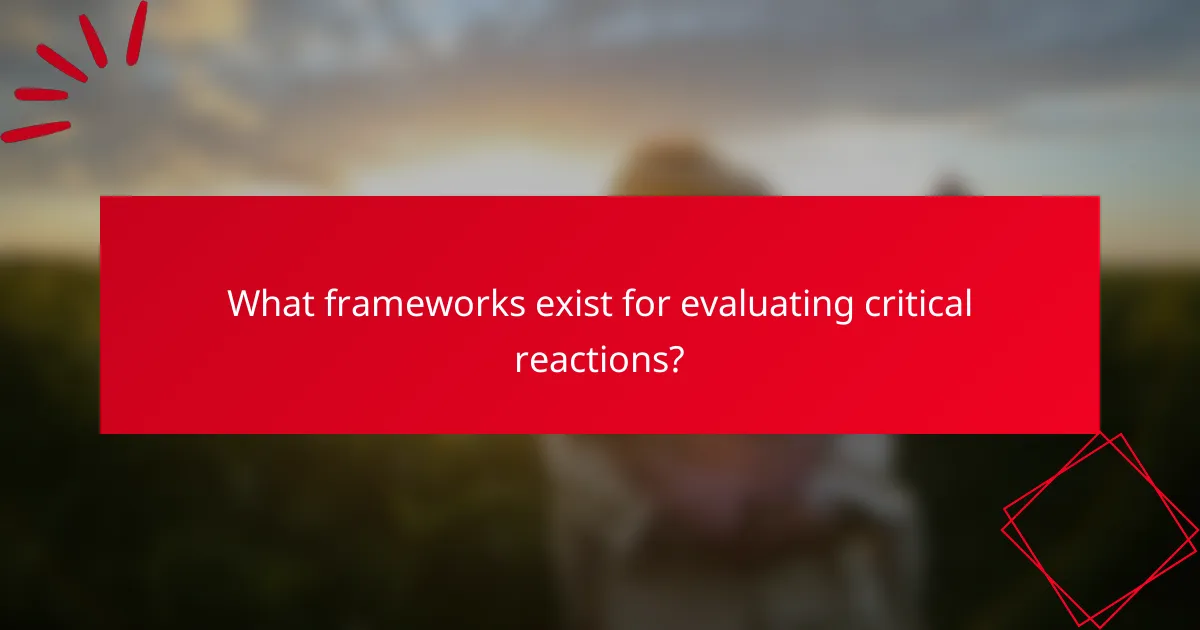 What frameworks exist for evaluating critical reactions?